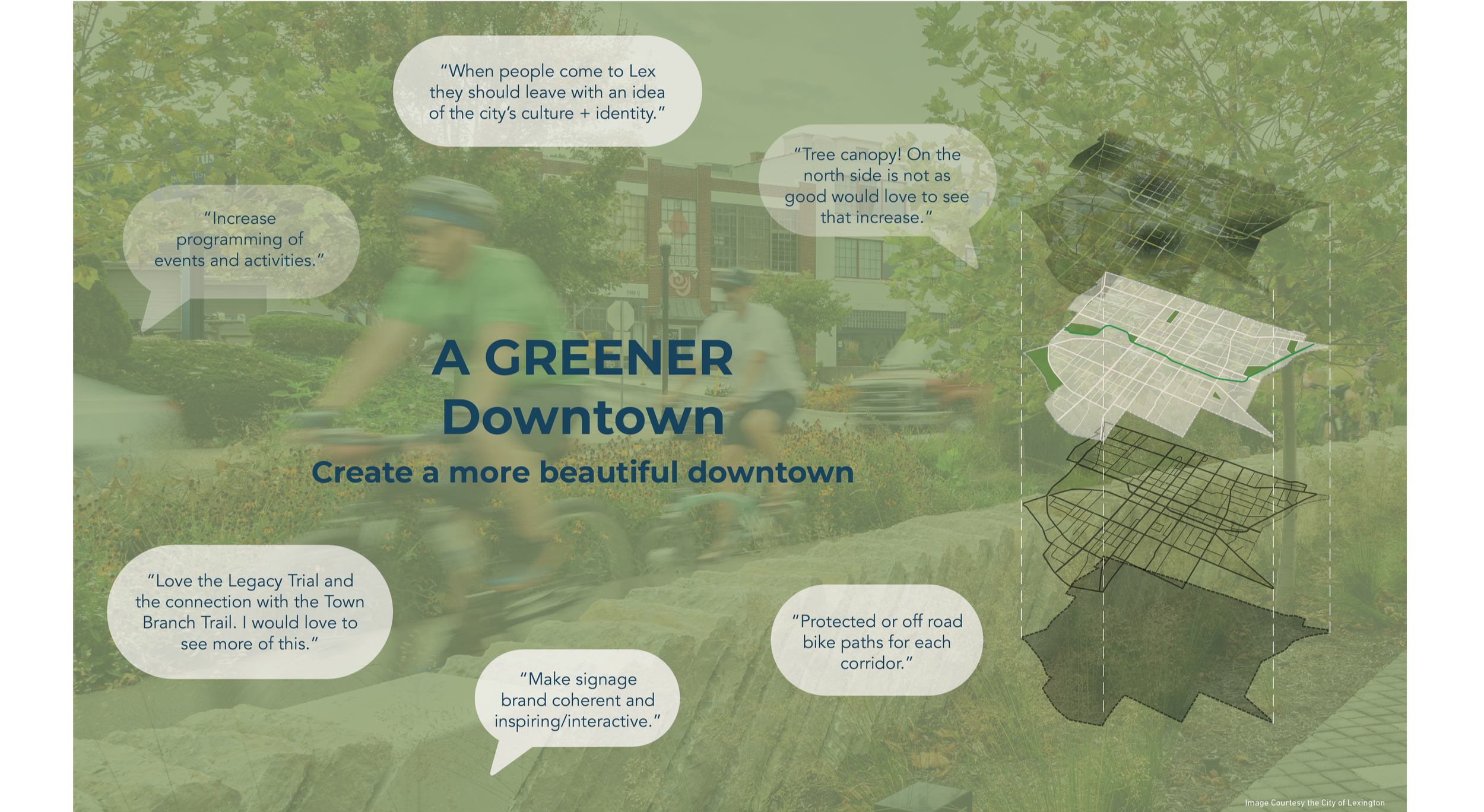 "When people come to Lex they should leave with an idea of the city's culture + identity."

"Tree canopy! On the north side is not as good would love to see that increase."

"Increase programming of events and activities."

A GREENER Downtown

Create a more beautiful downtown

"Love the Legacy Trial and the connection with the Town Branch Trail. I would love to see more of this."

"Protected or off road bike paths for each corridor."

"Make signage brand coherent and inspiring/interactive."

Image Courtesy the City of Lexington